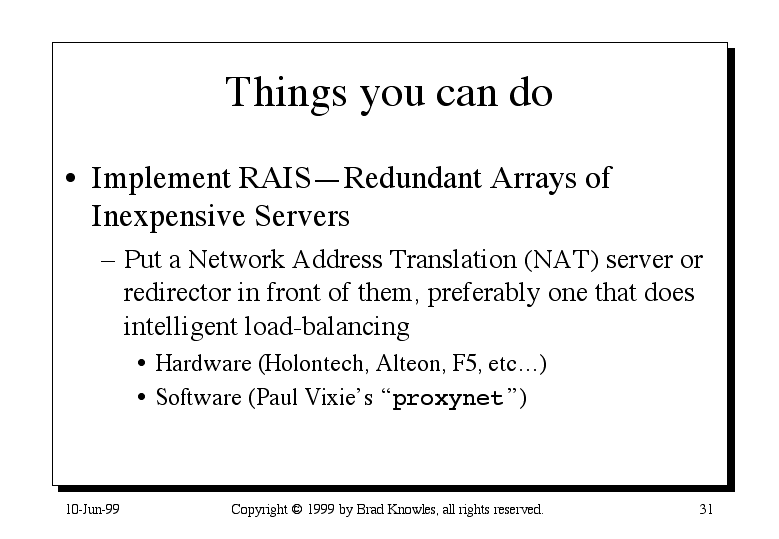 Things you can do

• Implement RAIS—Redundant Arrays of Inexpensive Servers

– Put a Network Address Translation (NAT) server or redirector in front of them, preferably one that does intelligent load-balancing

• Hardware (Holontech, Alteon, F5, etc…)

• Software (Paul Vixie's "proxynet")

10-Jun-99

Copyright © 1999 by Brad Knowles, all rights reserved.

31